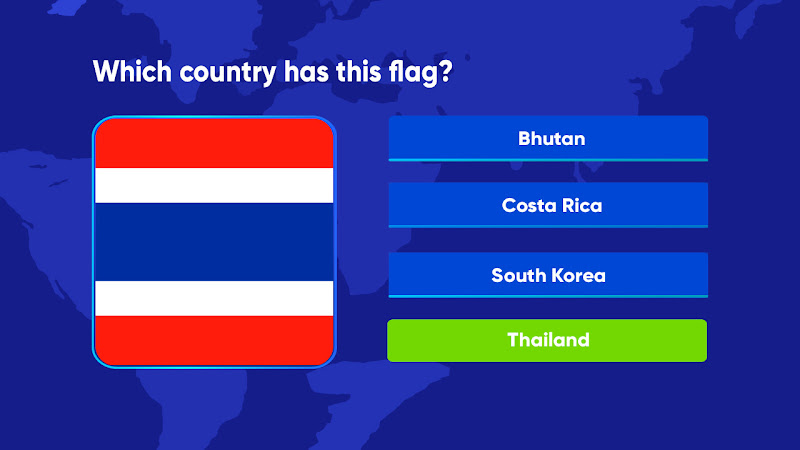 Which country has this flag?

Bhutan

Costa Rica

South Korea

Thailand